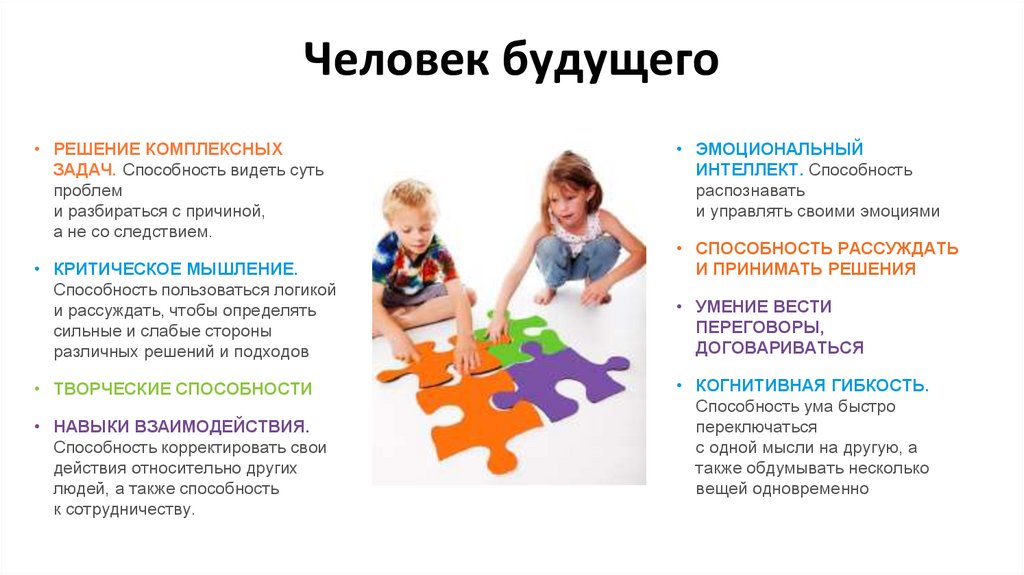 Человек будущего

• РЕШЕНИЕ КОМПЛЕКСНЫХ ЗАДАЧ. Способность видеть суть проблем и разбираться с причиной, а не со следствием.

• КРИТИЧЕСКОЕ МЫШЛЕНИЕ. Способность пользоваться логикой и рассуждать, чтобы определять сильные и слабые стороны различных решений и подходов

• ТВОРЧЕСКИЕ СПОСОБНОСТИ

• НАВЫКИ ВЗАИМОДЕЙСТВИЯ. Способность корректировать свои действия относительно других людей, а также способность к сотрудничеству.

• ЭМОЦИОНАЛЬНЫЙ ИНТЕЛЛЕКТ. Способность распознавать и управлять своими эмоциями

• СПОСОБНОСТЬ РАССУЖДАТЬ И ПРИНИМАТЬ РЕШЕНИЯ

• УМЕНИЕ ВЕСТИ ПЕРЕГОВОРЫ, ДОГОВАРИВАТЬСЯ

• КОГНИТИВНАЯ ГИБКОСТЬ. Способность ума быстро переключаться с одной мысли на другую, а также обдумывать несколько вещей одновременно